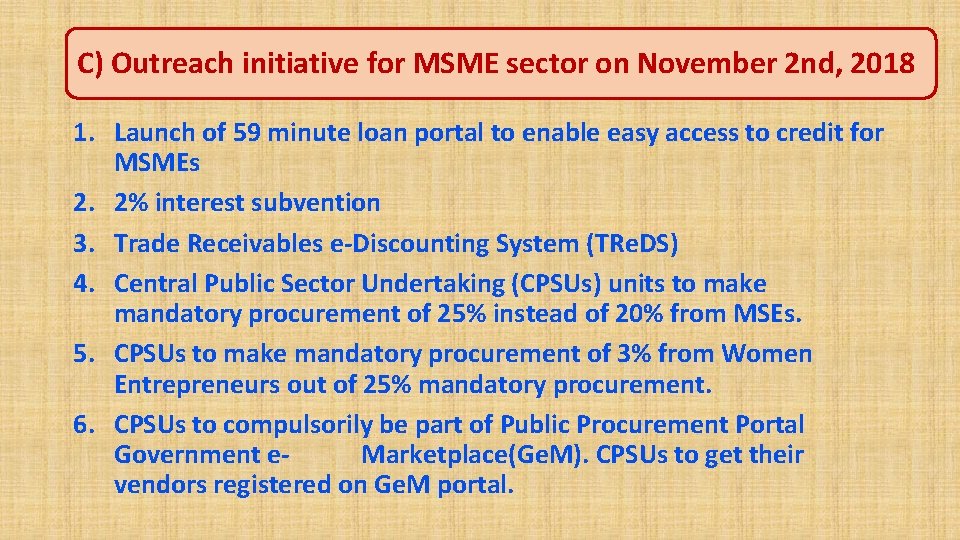 C) Outreach initiative for MSME sector on November 2nd, 2018

1. Launch of 59 minute loan portal to enable easy access to credit for MSMEs
2. 2% interest subvention
3. Trade Receivables e-Discounting System (TReDS)
4. Central Public Sector Undertaking (CPSUs) units to make mandatory procurement of 25% instead of 20% from MSEs.
5. CPSUs to make mandatory procurement of 3% from Women Entrepreneurs out of 25% mandatory procurement.
6. CPSUs to compulsorily be part of Public Procurement Portal Government e- Marketplace(GeM). CPSUs to get their vendors registered on GeM portal.